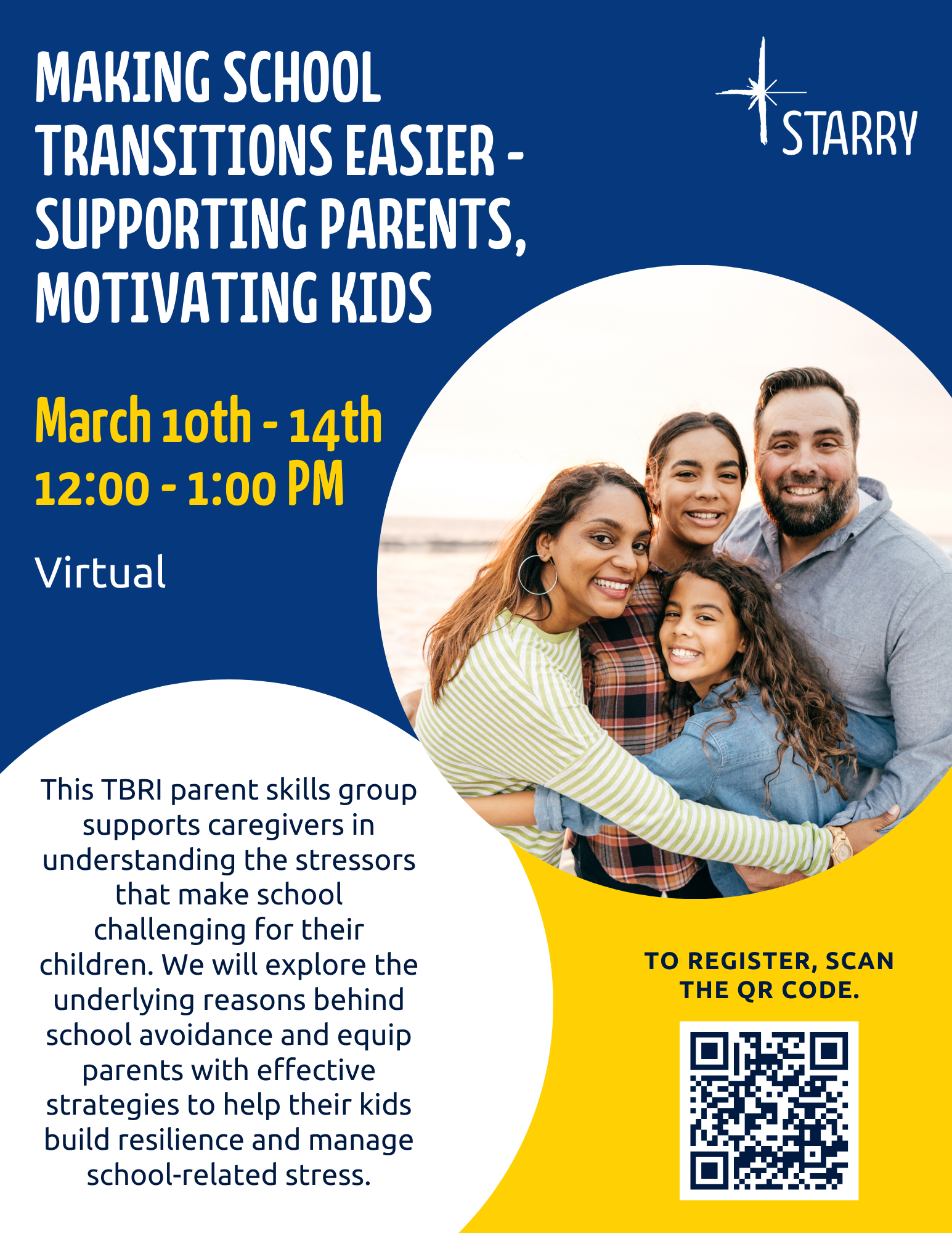 MAKING SCHOOL TRANSITIONS EASIER - SUPPORTING PARENTS, MOTIVATING KIDS

STARRY

March 10th - 14th
12:00 - 1:00 PM

Virtual

This TBRI parent skills group supports caregivers in understanding the stressors that make school challenging for their children. We will explore the underlying reasons behind school avoidance and equip parents with effective strategies to help their kids build resilience and manage school-related stress.

TO REGISTER, SCAN THE QR CODE.